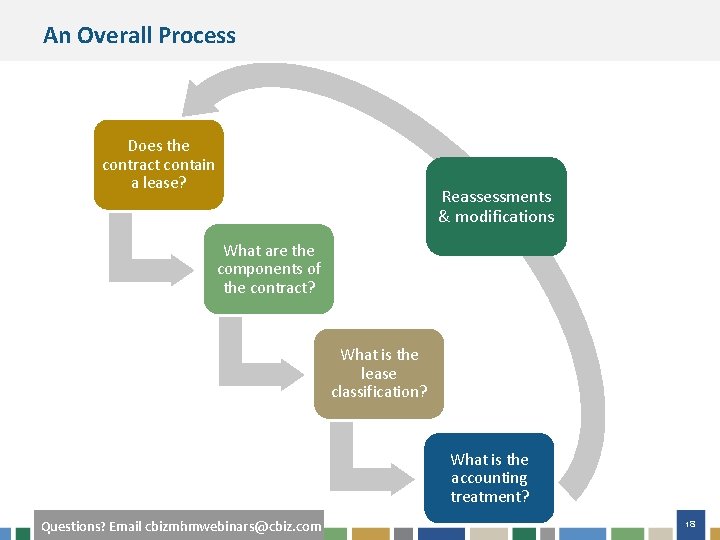 An Overall Process

Does the contract contain a lease?

What are the components of the contract?

What is the lease classification?

What is the accounting treatment?

Reassessments & modifications

Questions? Email cbizmhmwebinars@cbiz.com

18